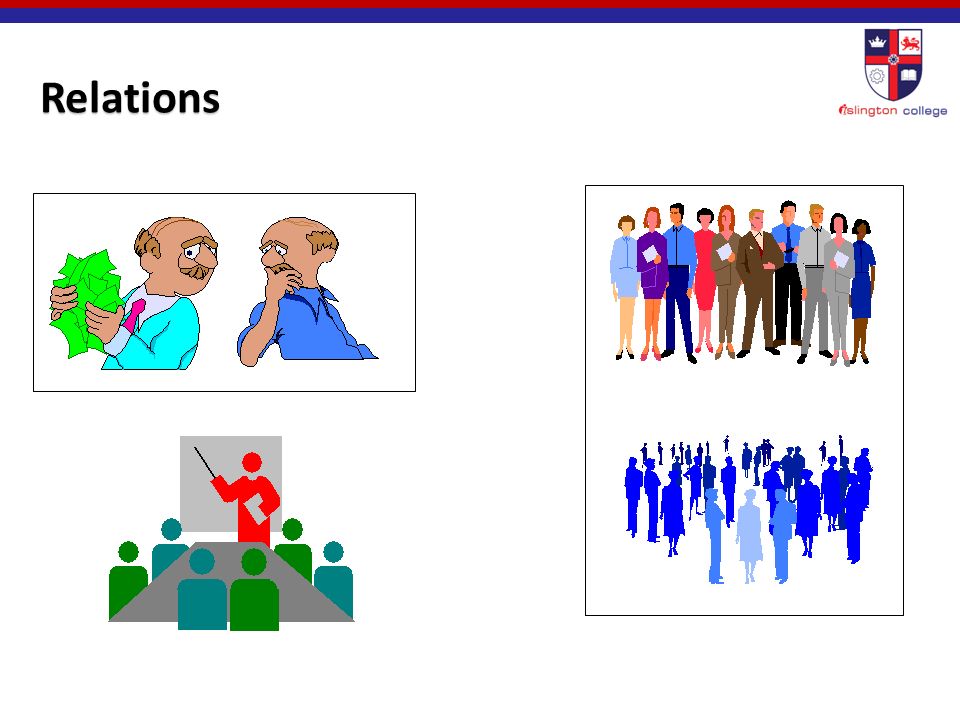 Relations

islington college